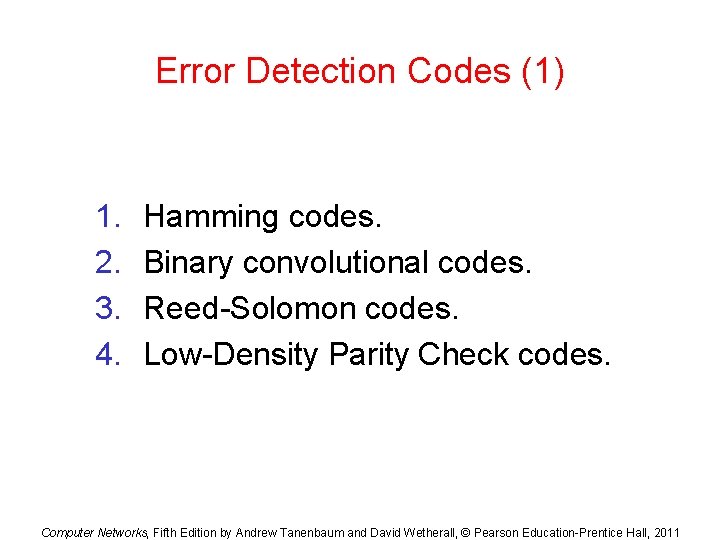 Error Detection Codes (1)

1. Hamming codes.
2. Binary convolutional codes.
3. Reed-Solomon codes.
4. Low-Density Parity Check codes.

Computer Networks, Fifth Edition by Andrew Tanenbaum and David Wetherall, © Pearson Education-Prentice Hall, 2011